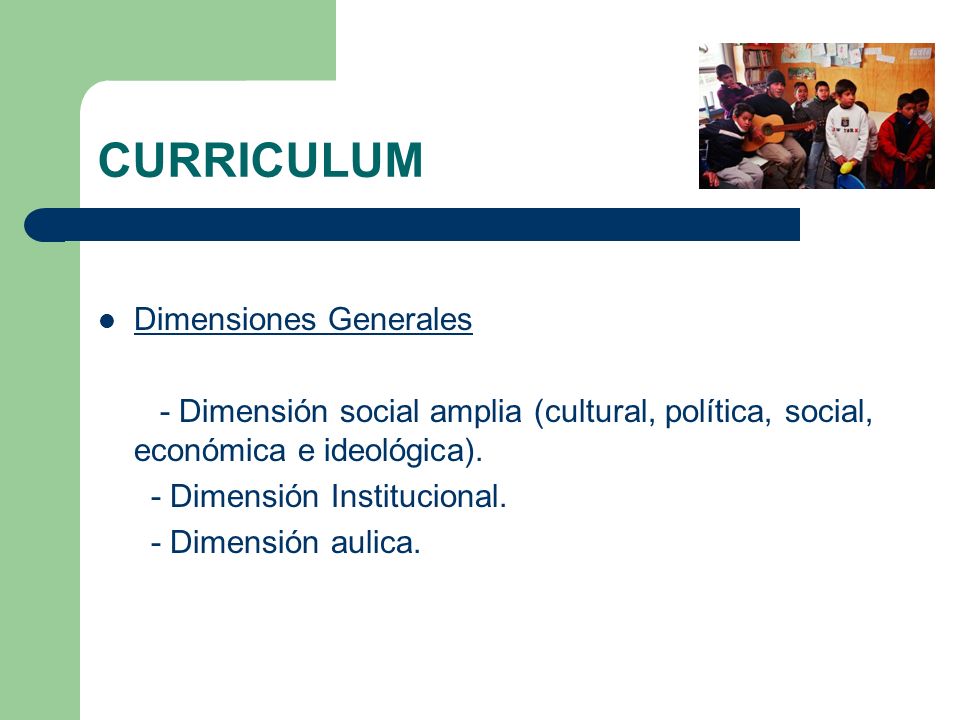 CURRICULUM

Dimensiones Generales

- Dimensión social amplia (cultural, política, social, económica e ideológica).

- Dimensión Institucional.

- Dimensión aulica.